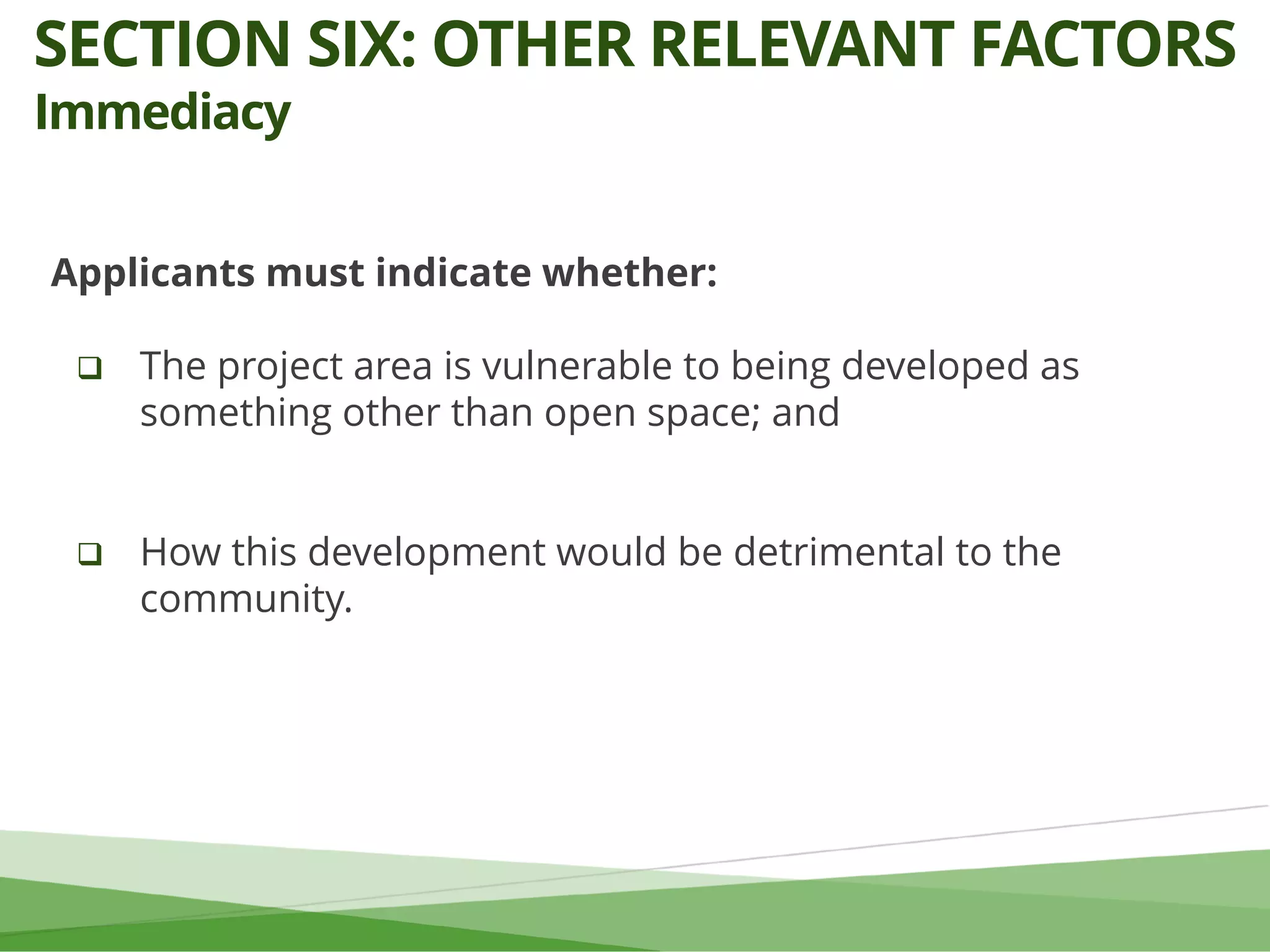 SECTION SIX: OTHER RELEVANT FACTORS
Immediacy

Applicants must indicate whether:

❑ The project area is vulnerable to being developed as something other than open space; and

❑ How this development would be detrimental to the community.